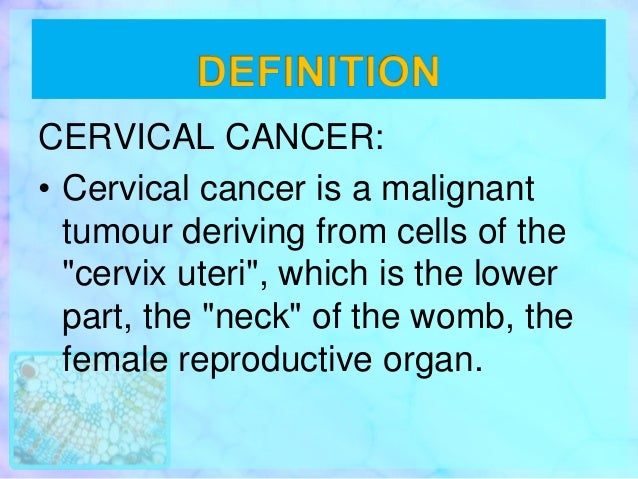 DEFINITION

CERVICAL CANCER:

• Cervical cancer is a malignant tumour deriving from cells of the "cervix uteri", which is the lower part, the "neck" of the womb, the female reproductive organ.